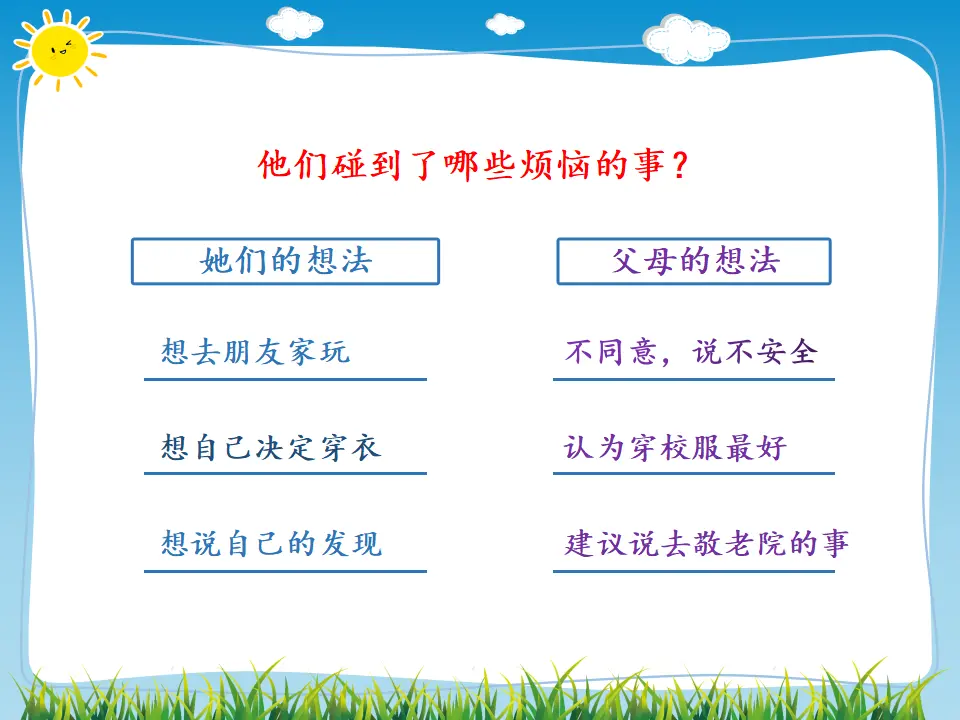 他们碰到了哪些烦恼的事？

她们的想法

想去朋友家玩

想自己决定穿衣

想说自己的发现

父母的想法

不同意，说不安全

认为穿校服最好

建议说去敬老院的事